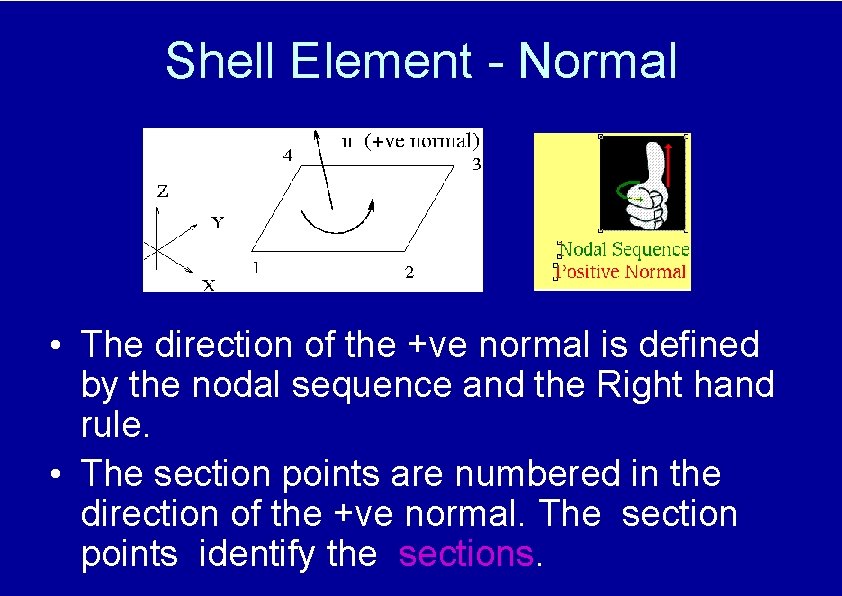 Shell Element - Normal

n (+ve normal)
4
3
Z
Y
X
1
2

Nodal Sequence
Positive Normal

• The direction of the +ve normal is defined by the nodal sequence and the Right hand rule.
• The section points are numbered in the direction of the +ve normal. The section points identify the sections.